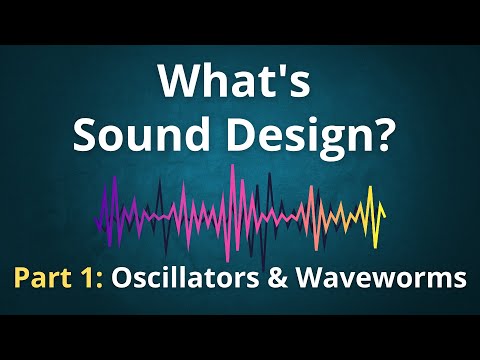 What's Sound Design?

Part 1: Oscillators & Waveworms